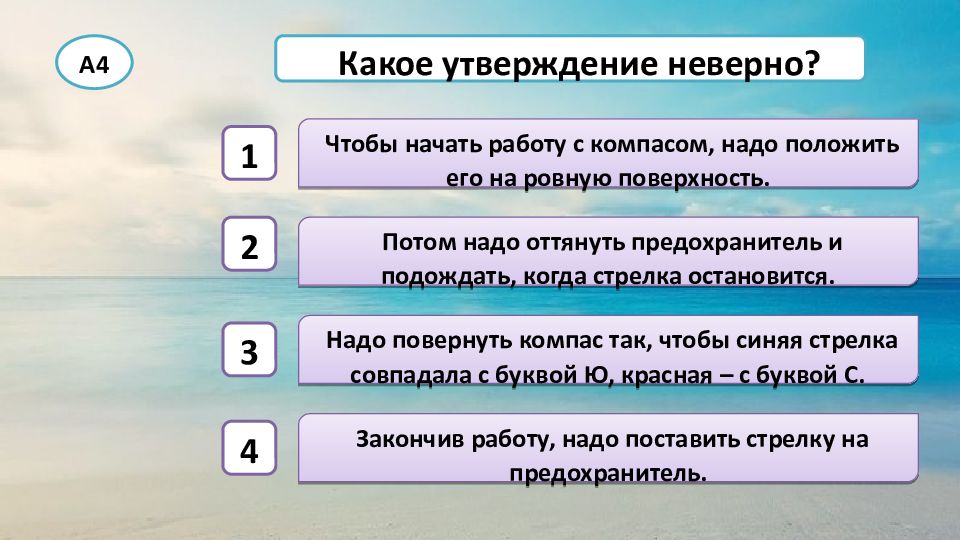 А4

Какое утверждение неверно?

1

Чтобы начать работу с компасом, надо положить его на ровную поверхность.

2

Потом надо оттянуть предохранитель и подождать, когда стрелка остановится.

3

Надо повернуть компас так, чтобы синяя стрелка совпадала с буквой Ю, красная – с буквой С.

4

Закончив работу, надо поставить стрелку на предохранитель.